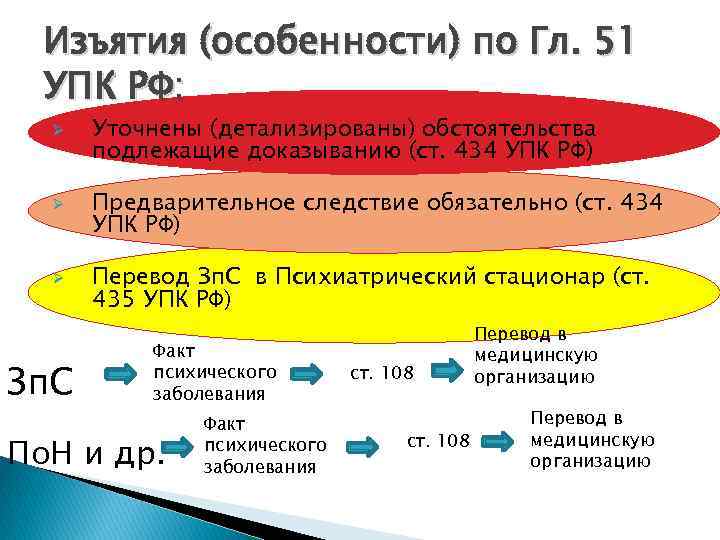 Изъятия (особенности) по Гл. 51 УПК РФ:

Уточнены (детализированы) обстоятельства подлежащие доказыванию (ст. 434 УПК РФ)

Предварительное следствие обязательно (ст. 434 УПК РФ)

Перевод ЗпС в Психиатрический стационар (ст. 435 УПК РФ)

ЗпС

Факт психического заболевания

ст. 108

Перевод в медицинскую организацию

ПоН и др.

Факт психического заболевания

ст. 108

Перевод в медицинскую организацию